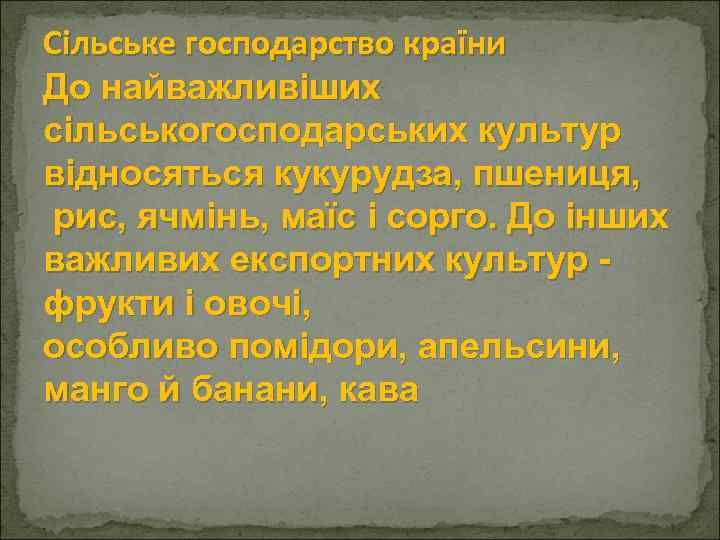 Сільське господарство країни

До найважливіших сільськогосподарських культур відносяться кукурудза, пшениця, рис, ячмінь, маїс і сорго. До інших важливих експортних культур - фрукти і овочі,
особливо помідори, апельсини, манго й банани, кава